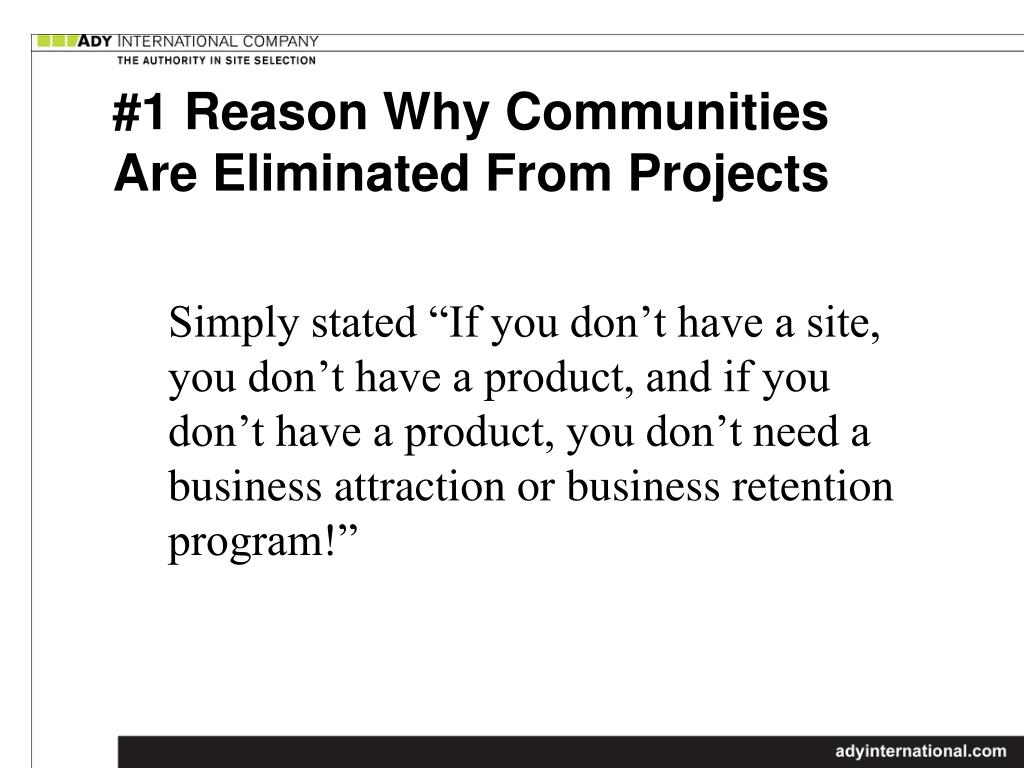 ADY INTERNATIONAL COMPANY
THE AUTHORITY IN SITE SELECTION

#1 Reason Why Communities Are Eliminated From Projects

Simply stated “If you don’t have a site, you don’t have a product, and if you don’t have a product, you don’t need a business attraction or business retention program!”

adyinternational.com